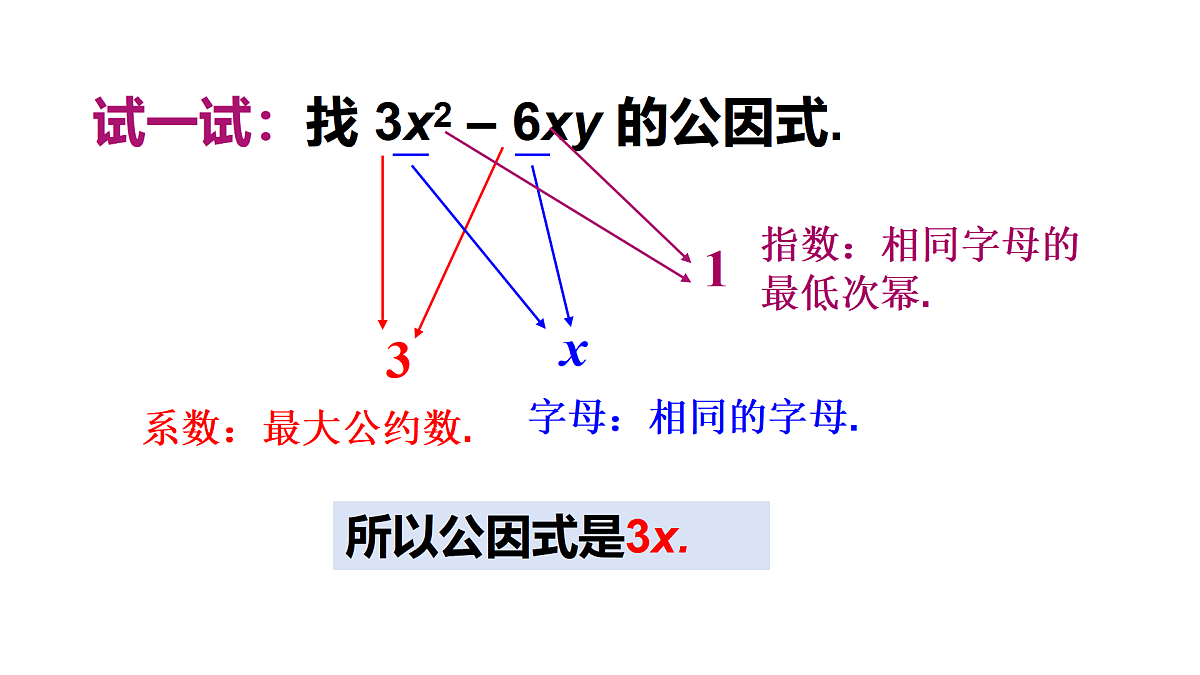 试一试：找 $3x^2 - 6xy$ 的公因式.

1 指数：相同字母的最低次幂.

3

$x$

系数：最大公约数.

字母：相同的字母.

所以公因式是$3x$.